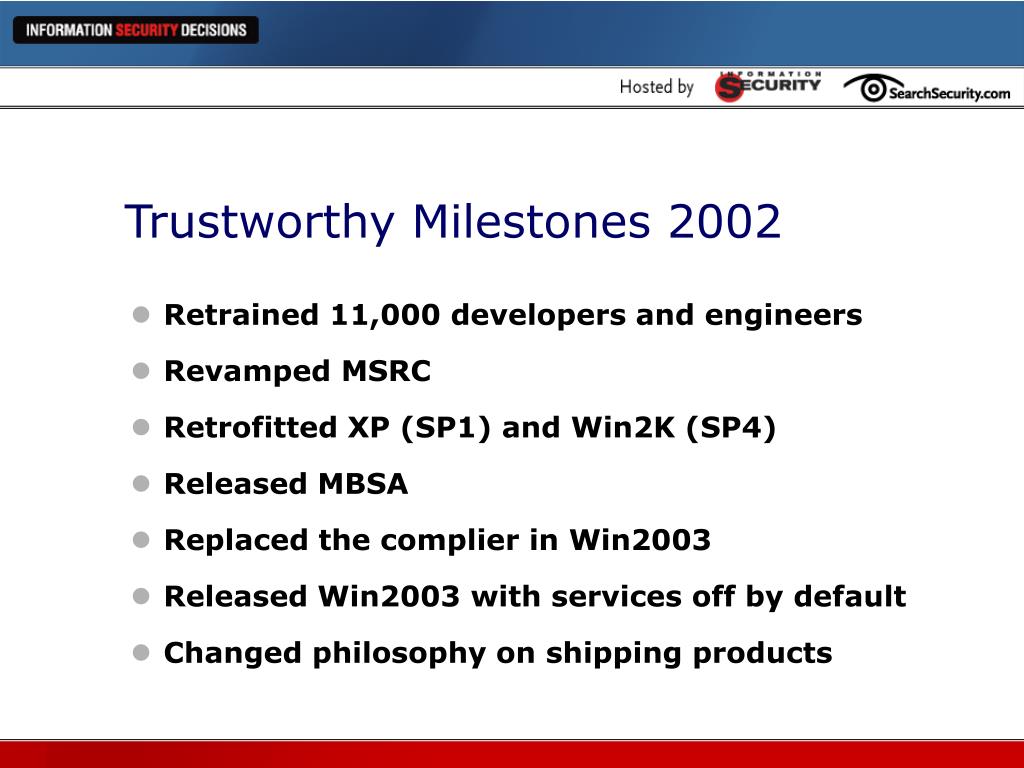 INFORMATION SECURITY DECISIONS

Hosted by INFORMATION SECURITY SearchSecurity.com

Trustworthy Milestones 2002

- Retrained 11,000 developers and engineers
- Revamped MSRC
- Retrofitted XP (SP1) and Win2K (SP4)
- Released MBSA
- Replaced the complier in Win2003
- Released Win2003 with services off by default
- Changed philosophy on shipping products